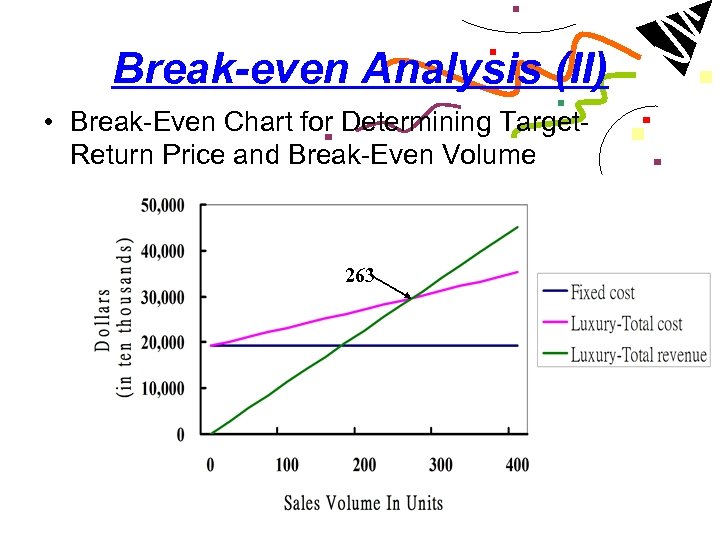 Break-even Analysis (II)

• Break-Even Chart for Determining Target-Return Price and Break-Even Volume

50,000
40,000
30,000
20,000
10,000
0

Dollars
(in ten thousands)

263

0
100
200
300
400

Sales Volume In Units

Fixed cost
Luxury-Total cost
Luxury-Total revenue